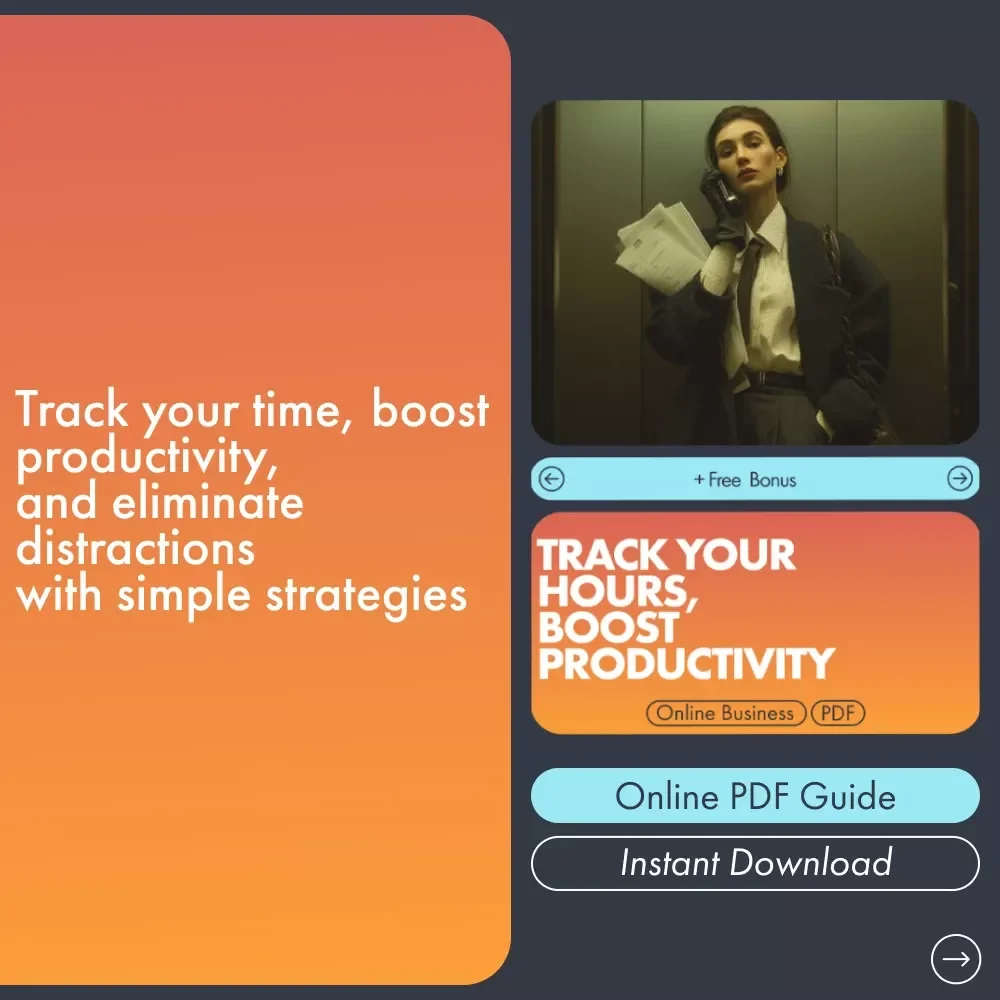 Track your time, boost productivity,
and eliminate distractions
with simple strategies

+ Free Bonus

TRACK YOUR HOURS, BOOST PRODUCTIVITY

Online Business
PDF

Online PDF Guide

Instant Download